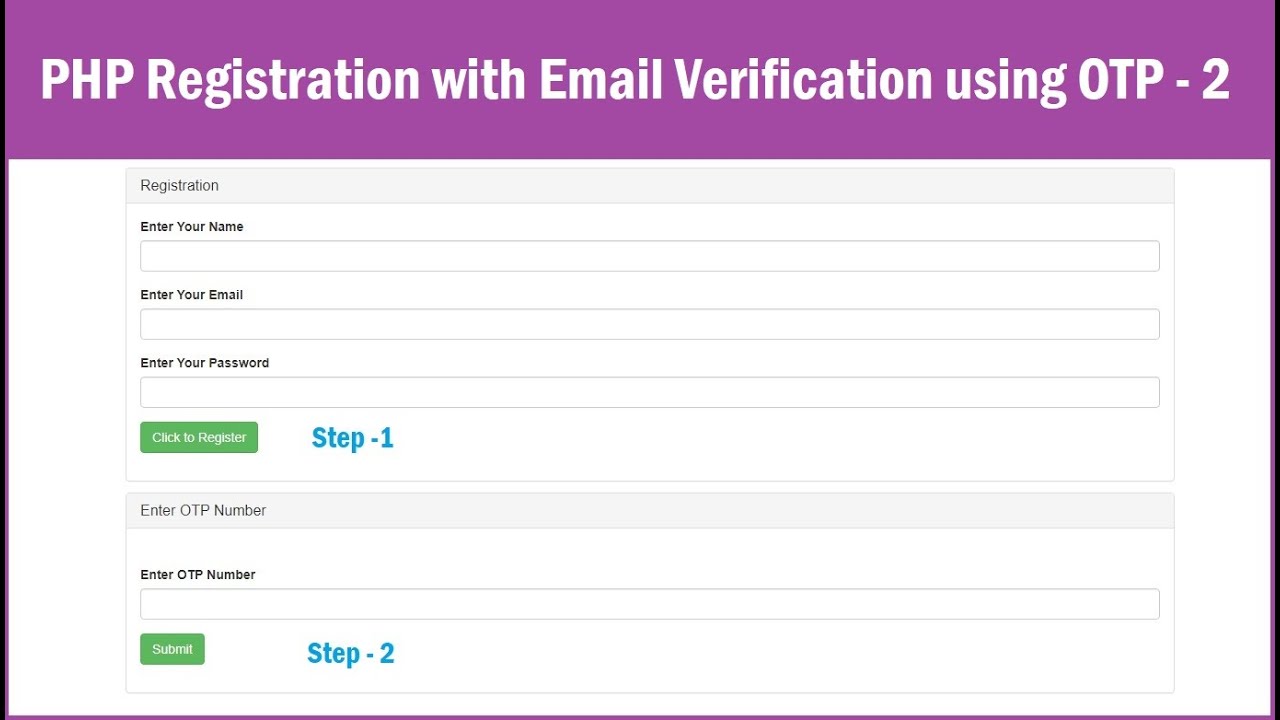 PHP Registration with Email Verification using OTP - 2

Registration

Enter Your Name

Enter Your Email

Enter Your Password

Click to Register

Step -1

Enter OTP Number

Enter OTP Number

Submit

Step - 2